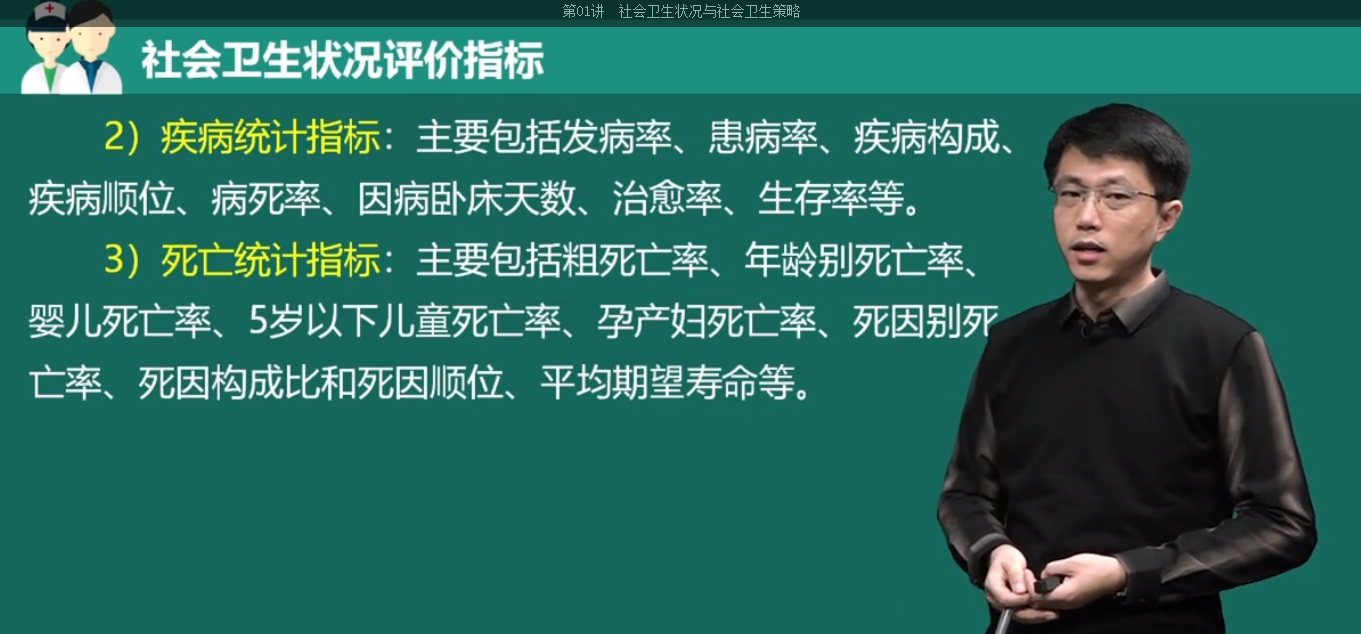 第01讲　社会卫生状况与社会卫生策略

社会卫生状况评价指标

2）疾病统计指标：主要包括发病率、患病率、疾病构成、疾病顺位、病死率、因病卧床天数、治愈率、生存率等。

3）死亡统计指标：主要包括粗死亡率、年龄别死亡率、婴儿死亡率、5岁以下儿童死亡率、孕产妇死亡率、死因别死亡率、死因构成比和死因顺位、平均期望寿命等。